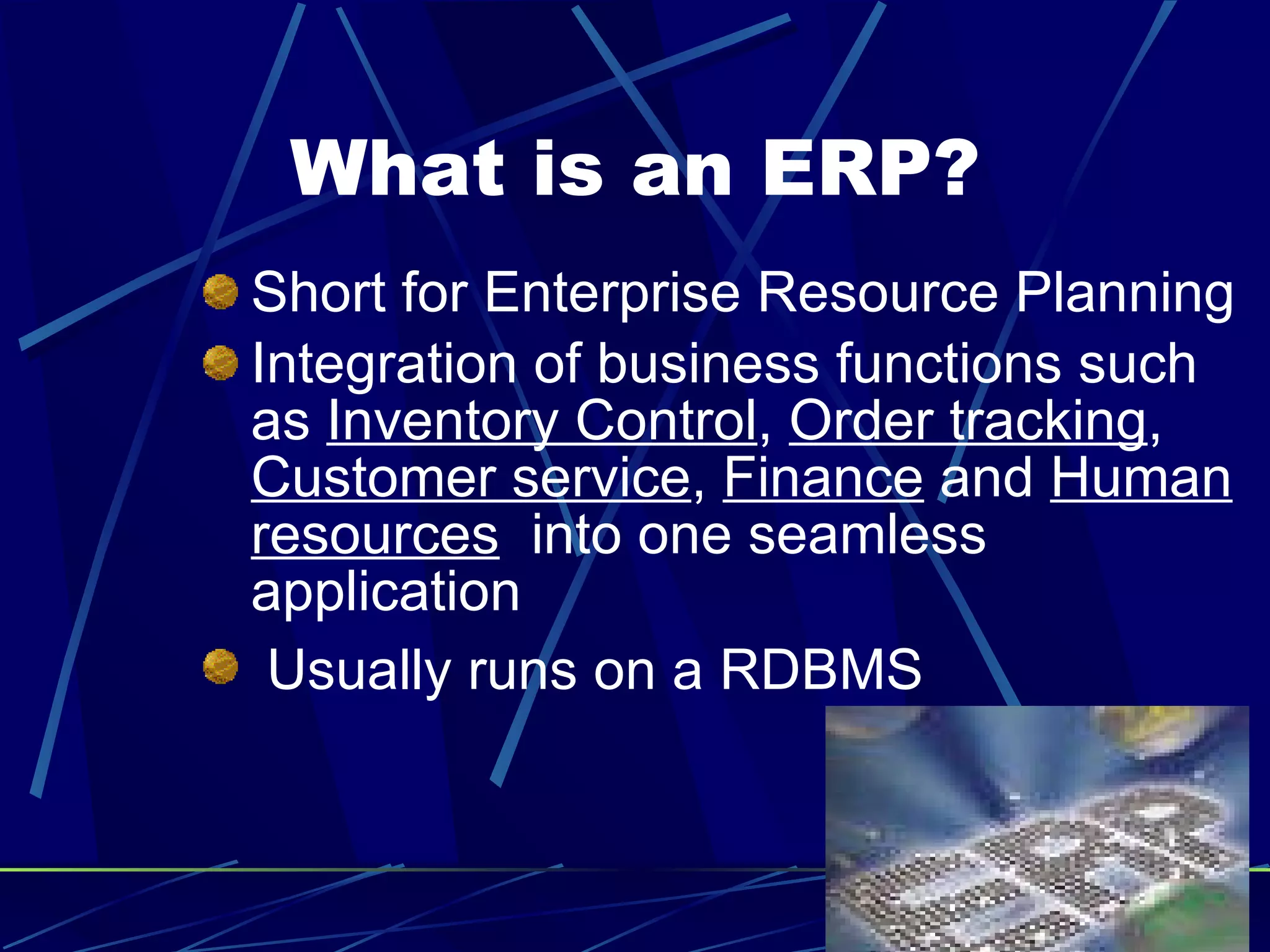 What is an ERP?

Short for Enterprise Resource Planning

Integration of business functions such as Inventory Control, Order tracking, Customer service, Finance and Human resources into one seamless application

Usually runs on a RDBMS

ERP